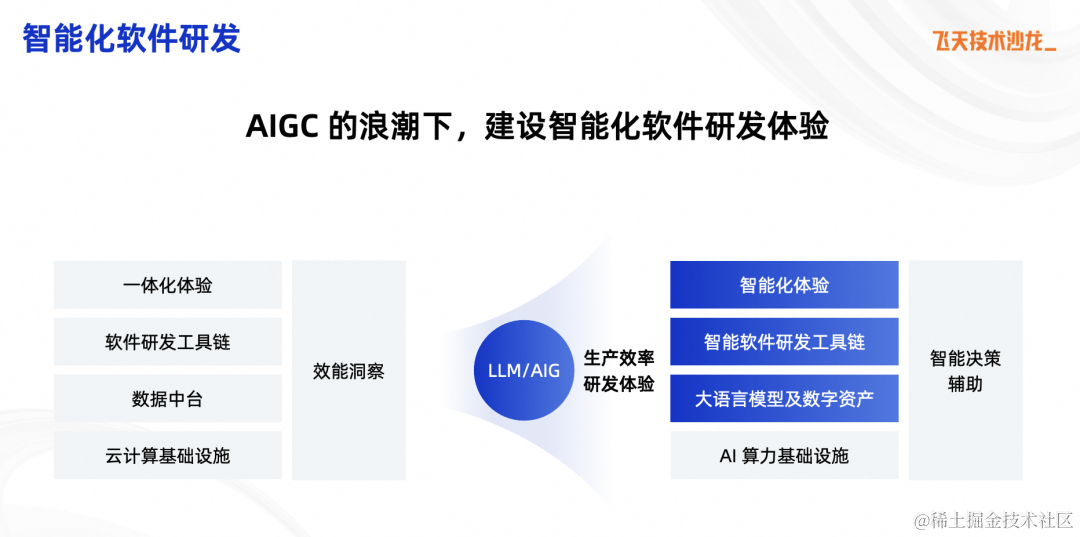 智能化软件研发

飞天技术沙龙_

AIGC 的浪潮下，建设智能化软件研发体验

一体化体验

软件研发工具链

数据中台

云计算基础设施

效能洞察

LLM/AIG

生产效率
研发体验

智能化体验

智能软件研发工具链

大语言模型及数字资产

AI 算力基础设施

智能决策
辅助

@稀土掘金技术社区